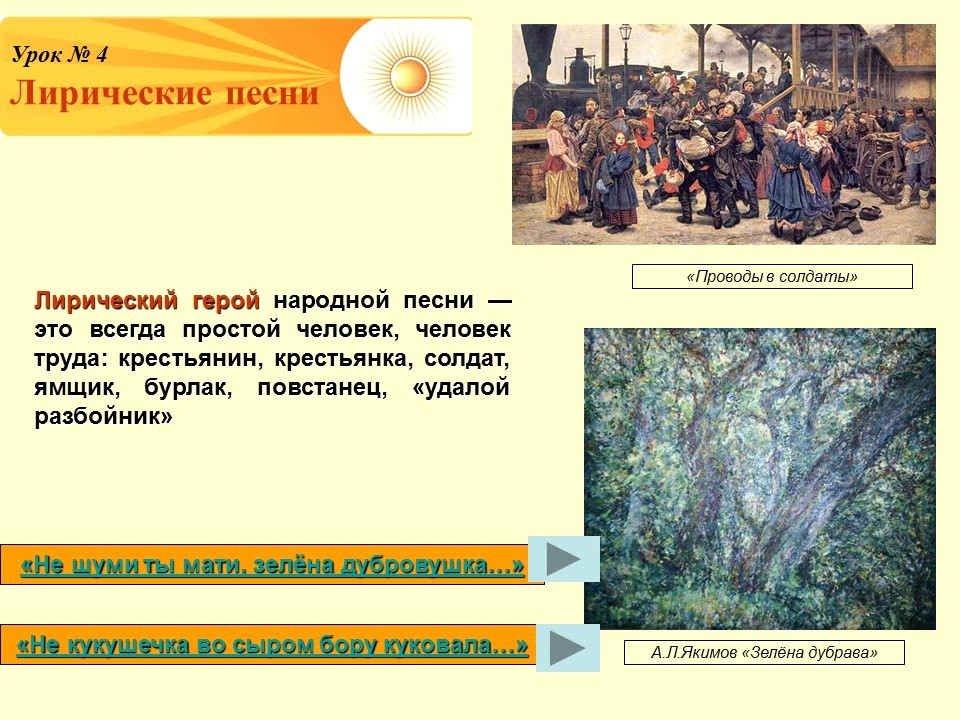 Урок № 4
Лирические песни

«Проводы в солдаты»

Лирический герой народной песни — это всегда простой человек, человек труда: крестьянин, крестьянка, солдат, ямщик, бурлак, повстанец, «удалой разбойник»

«Не шуми ты мати, зелёна дубровушка…»

«Не кукушечка во сыром бору куковала…»

А.Л.Якимов «Зелёна дубрава»